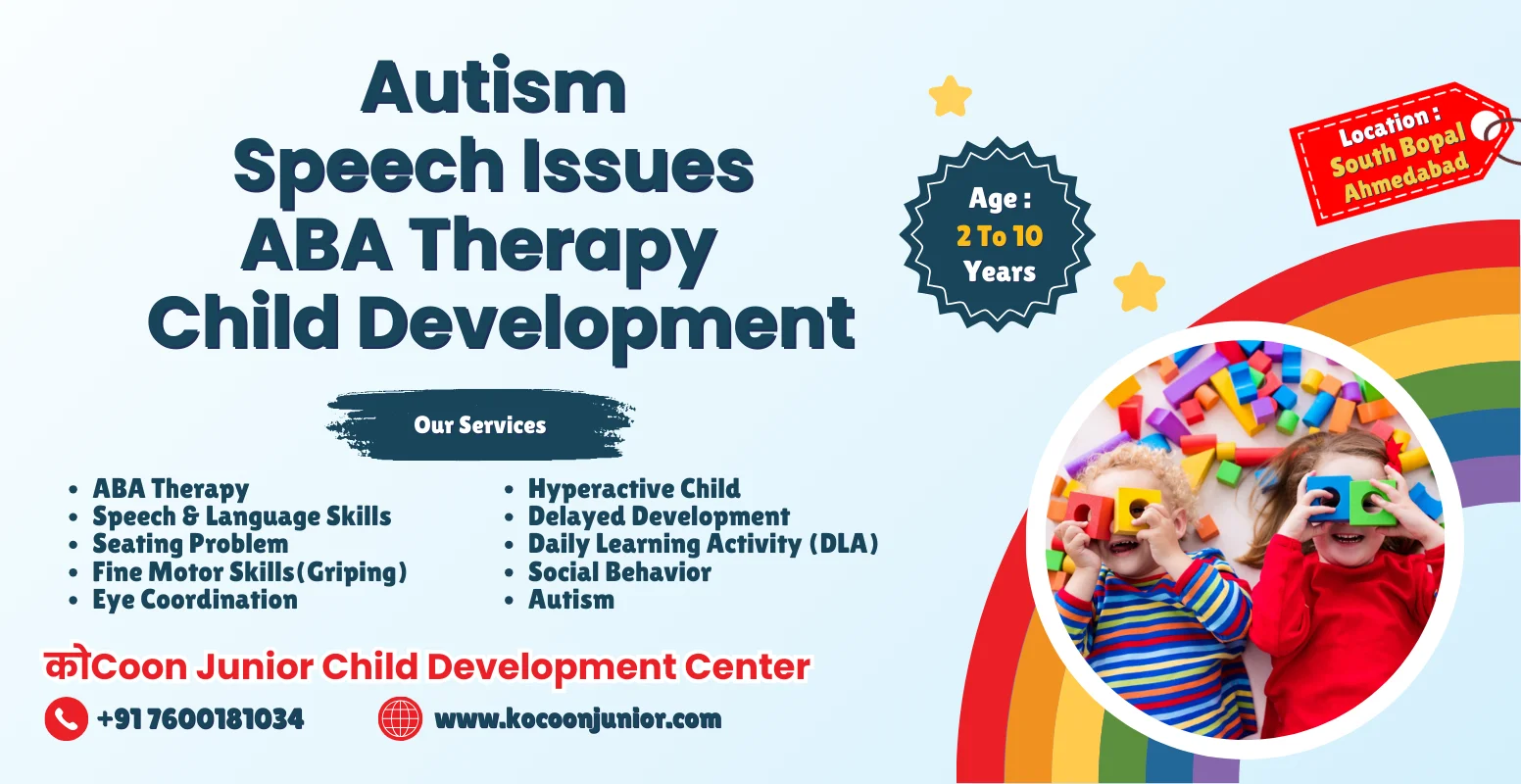 Autism
Speech Issues
ABA Therapy
Child Development

Age :
2 To 10
Years

Location :
South Bopal
Ahmedabad

Our Services

- ABA Therapy
- Speech & Language Skills
- Seating Problem
- Fine Motor Skills(Griping)
- Eye Coordination

- Hyperactive Child
- Delayed Development
- Daily Learning Activity (DLA)
- Social Behavior
- Autism

कोCoon Junior Child Development Center

+91 7600181034

www.kocoonjunior.com